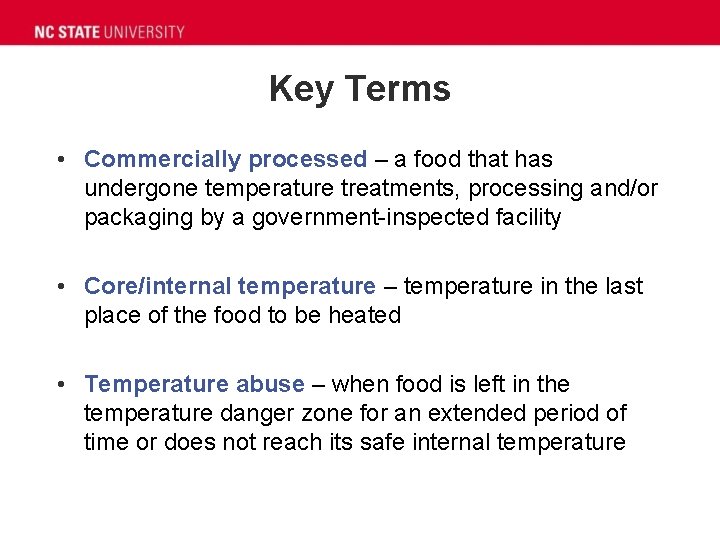 NC STATE UNIVERSITY

Key Terms

• Commercially processed – a food that has undergone temperature treatments, processing and/or packaging by a government-inspected facility

• Core/internal temperature – temperature in the last place of the food to be heated

• Temperature abuse – when food is left in the temperature danger zone for an extended period of time or does not reach its safe internal temperature